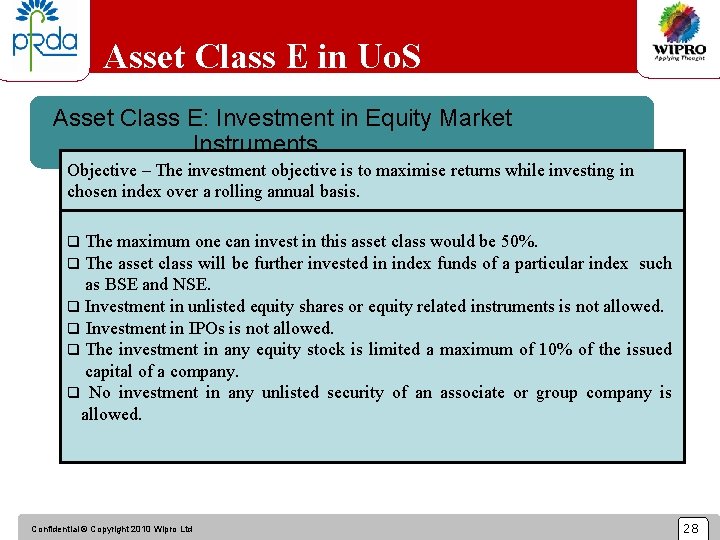 pfrda

Asset Class E in UoS

WIPRO
Applying Thought

Asset Class E: Investment in Equity Market Instruments

Objective – The investment objective is to maximise returns while investing in chosen index over a rolling annual basis.

❑ The maximum one can invest in this asset class would be 50%.
❑ The asset class will be further invested in index funds of a particular index such as BSE and NSE.
❑ Investment in unlisted equity shares or equity related instruments is not allowed.
❑ Investment in IPOs is not allowed.
❑ The investment in any equity stock is limited a maximum of 10% of the issued capital of a company.
❑ No investment in any unlisted security of an associate or group company is allowed.

Confidential © Copyright 2010 Wipro Ltd

28